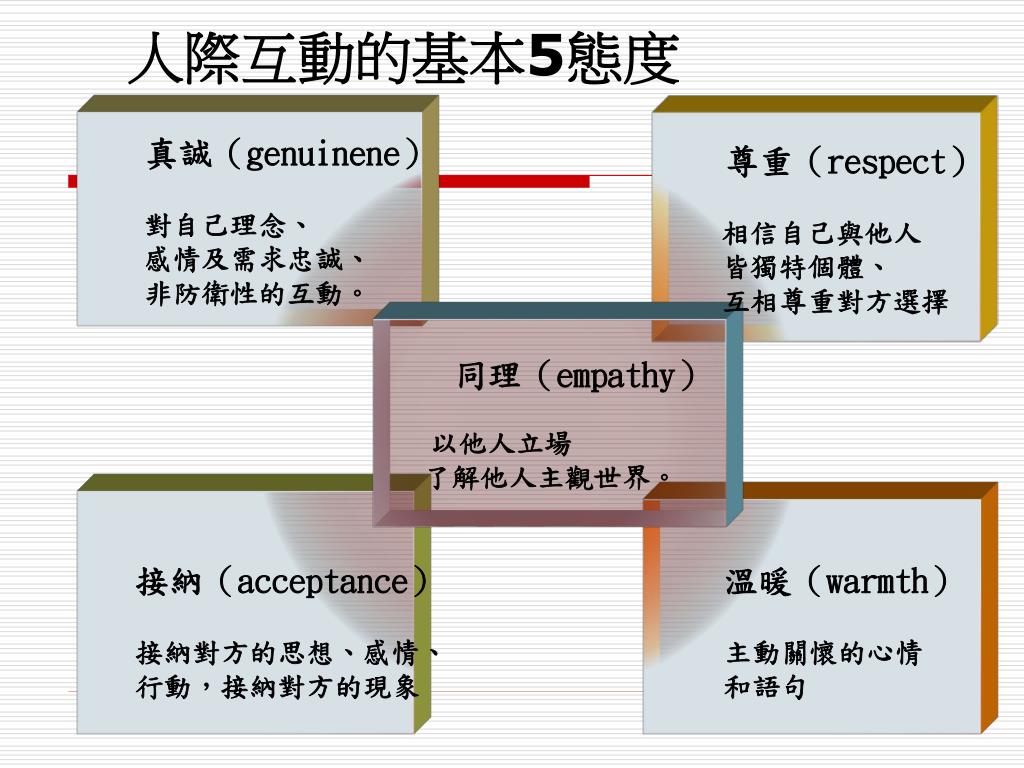 人際互動的基本5態度

真誠（genuinene）

對自己理念、
感情及需求忠誠、
非防衛性的互動。

尊重（respect）

相信自己與他人
皆獨特個體、
互相尊重對方選擇

同理（empathy）

以他人立場
了解他人主觀世界。

接納（acceptance）

接納對方的思想、感情、
行動，接納對方的現象

溫暖（warmth）

主動關懷的心情
和語句